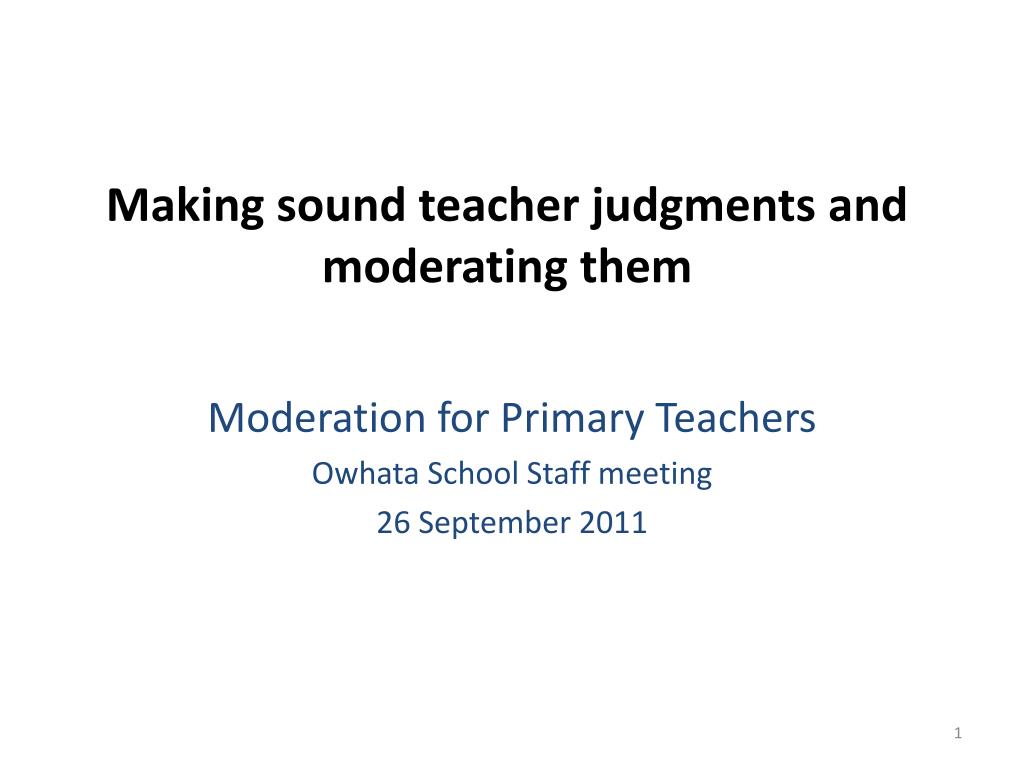 Making sound teacher judgments and moderating them

Moderation for Primary Teachers
Owhata School Staff meeting
26 September 2011

1